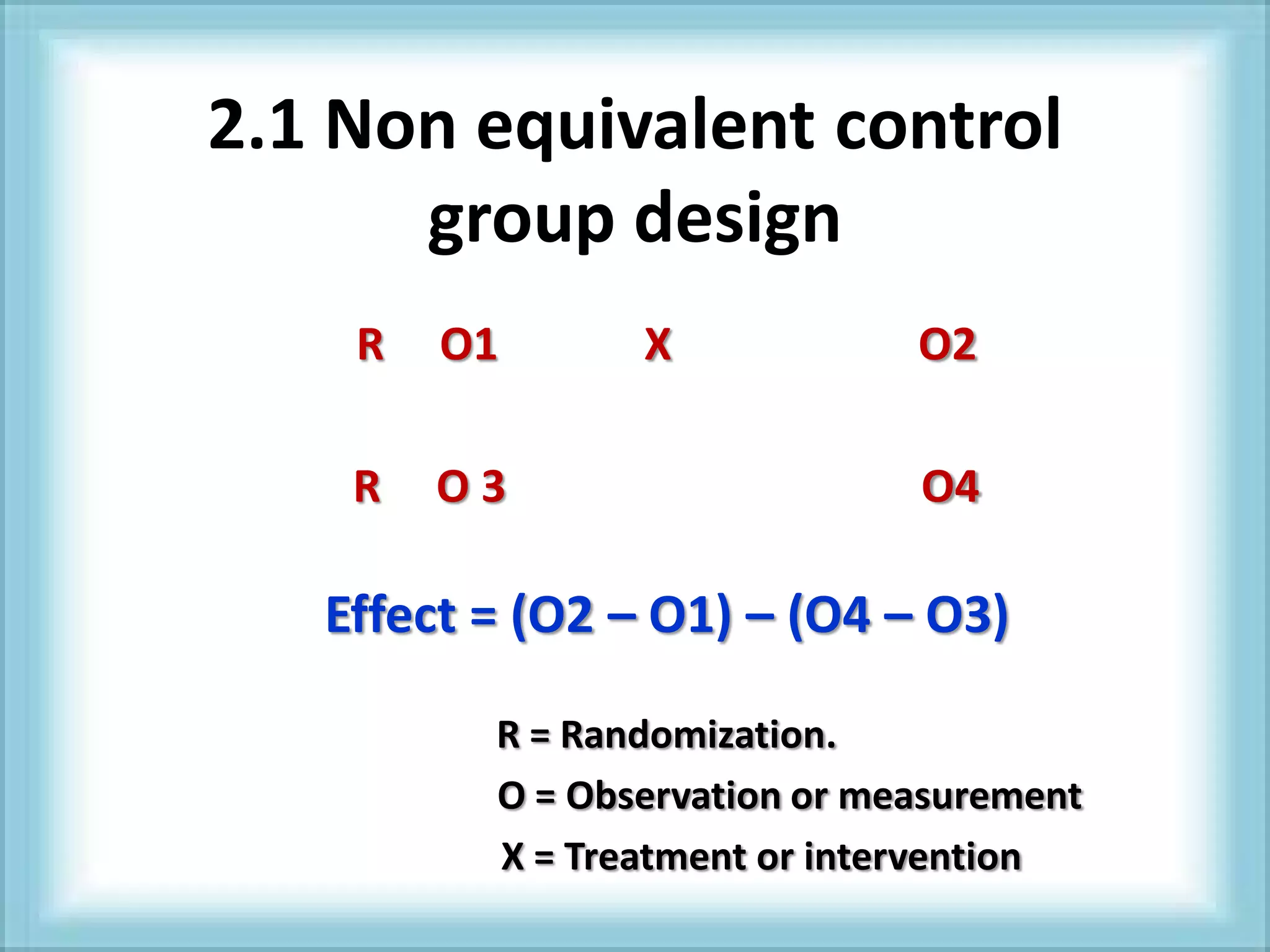 2.1 Non equivalent control group design

R O1 X O2

R O 3 O4

Effect = (O2 – O1) – (O4 – O3)

R = Randomization.

O = Observation or measurement

X = Treatment or intervention